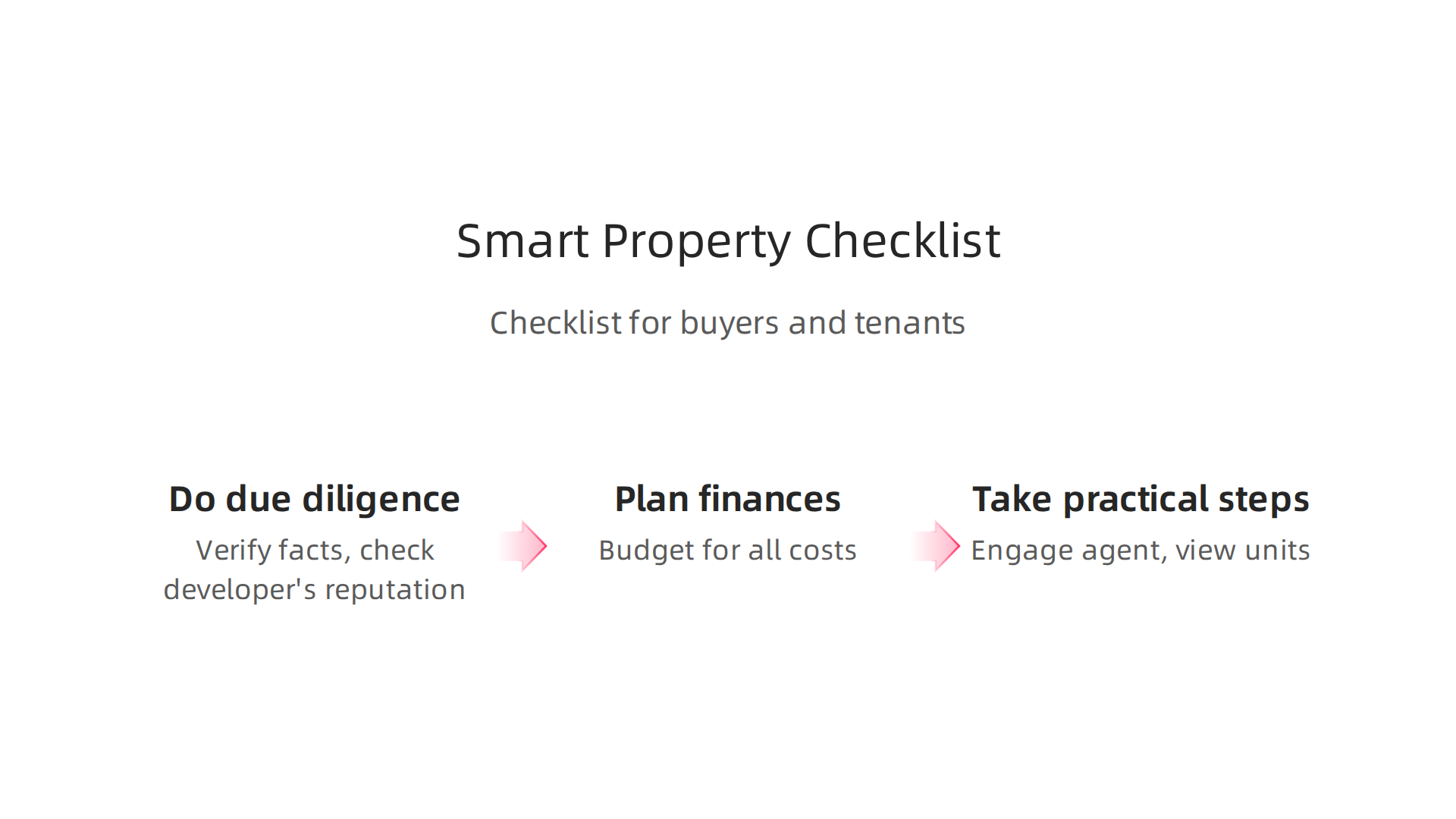 Smart Property Checklist

Checklist for buyers and tenants

Do due diligence

Verify facts, check developer's reputation

Plan finances

Budget for all costs

Take practical steps

Engage agent, view units